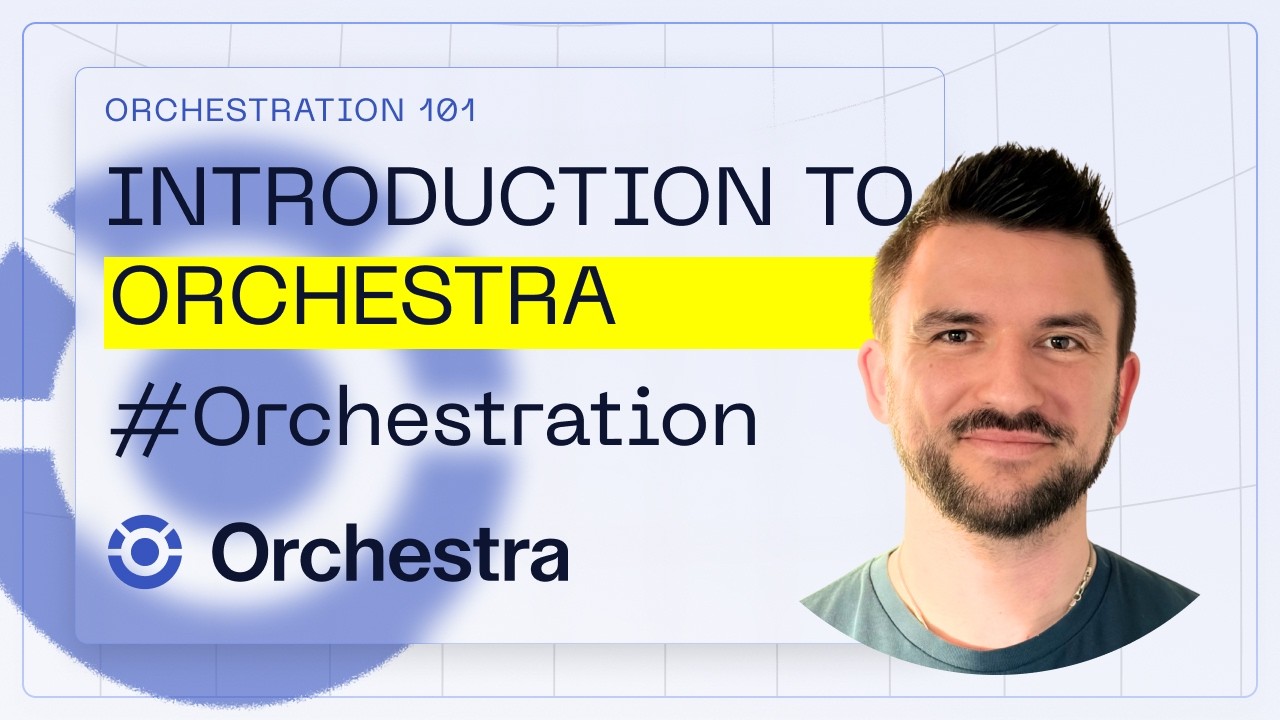 ORCHESTRATION 101

INTRODUCTION TO ORCHESTRA

#Orchestration

Orchestra